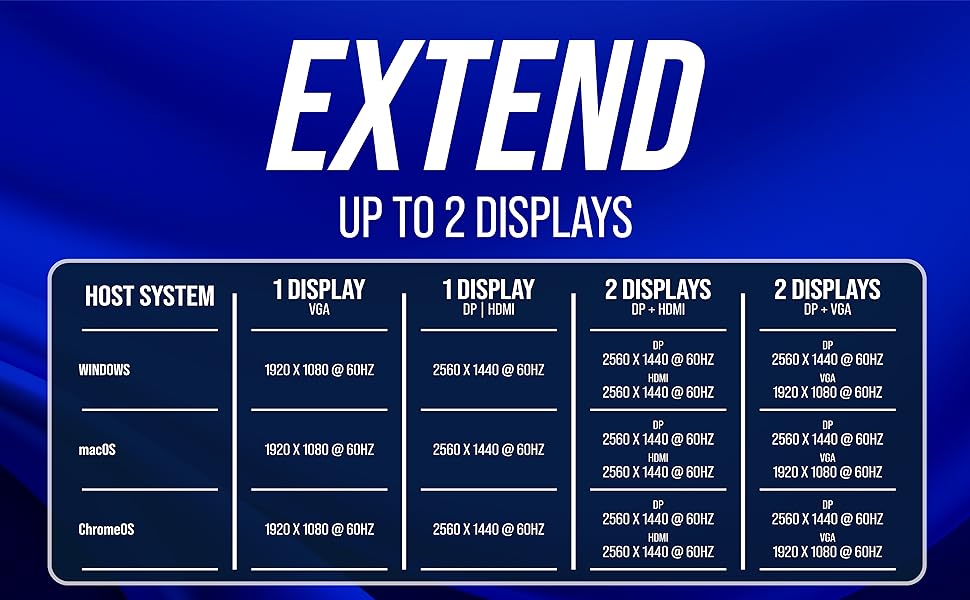 EXTEND

UP TO 2 DISPLAYS

| HOST SYSTEM | 1 DISPLAY VGA | 1 DISPLAY DP \| HDMI | 2 DISPLAYS DP + HDMI | 2 DISPLAYS DP + VGA |
|---|---|---|---|---|
| WINDOWS | 1920 X 1080 @ 60HZ | 2560 X 1440 @ 60HZ | DP 2560 X 1440 @ 60HZ HDMI 2560 X 1440 @ 60HZ | DP 2560 X 1440 @ 60HZ VGA 1920 X 1080 @ 60HZ |
| macOS | 1920 X 1080 @ 60HZ | 2560 X 1440 @ 60HZ | DP 2560 X 1440 @ 60HZ HDMI 2560 X 1440 @ 60HZ | DP 2560 X 1440 @ 60HZ VGA 1920 X 1080 @ 60HZ |
| ChromeOS | 1920 X 1080 @ 60HZ | 2560 X 1440 @ 60HZ | DP 2560 X 1440 @ 60HZ HDMI 2560 X 1440 @ 60HZ | DP 2560 X 1440 @ 60HZ VGA 1920 X 1080 @ 60HZ |